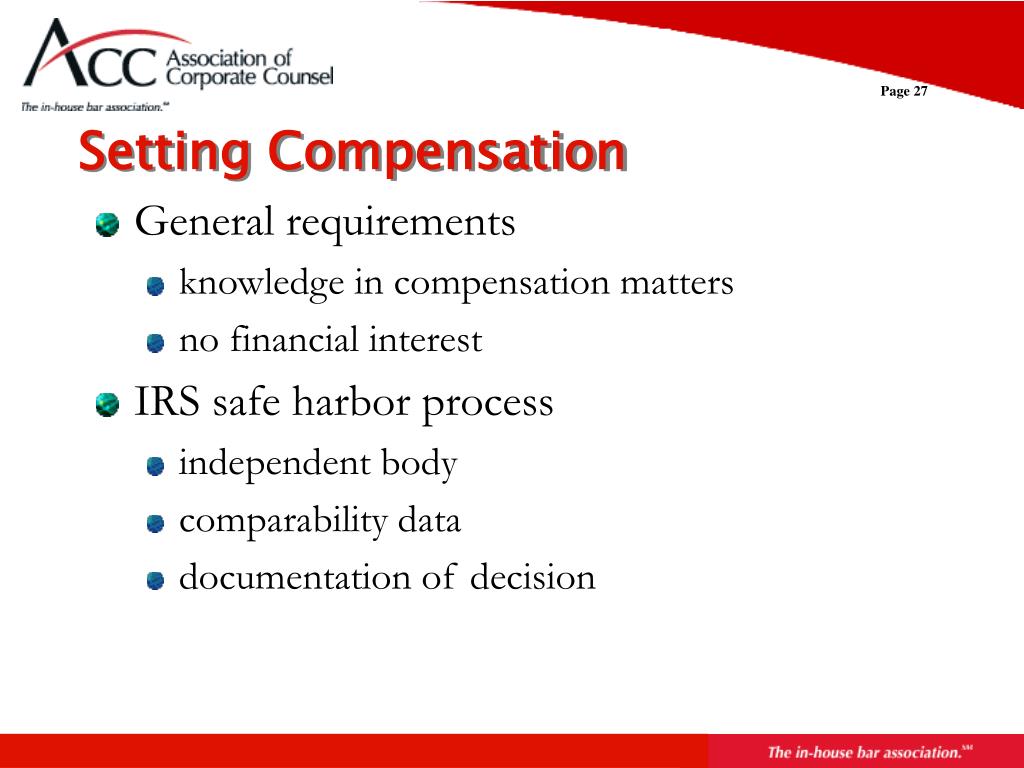 ACC Association of Corporate Counsel
The in-house bar association.℠

Page 27

Setting Compensation

General requirements

knowledge in compensation matters

no financial interest

IRS safe harbor process

independent body

comparability data

documentation of decision

The in-house bar association.℠